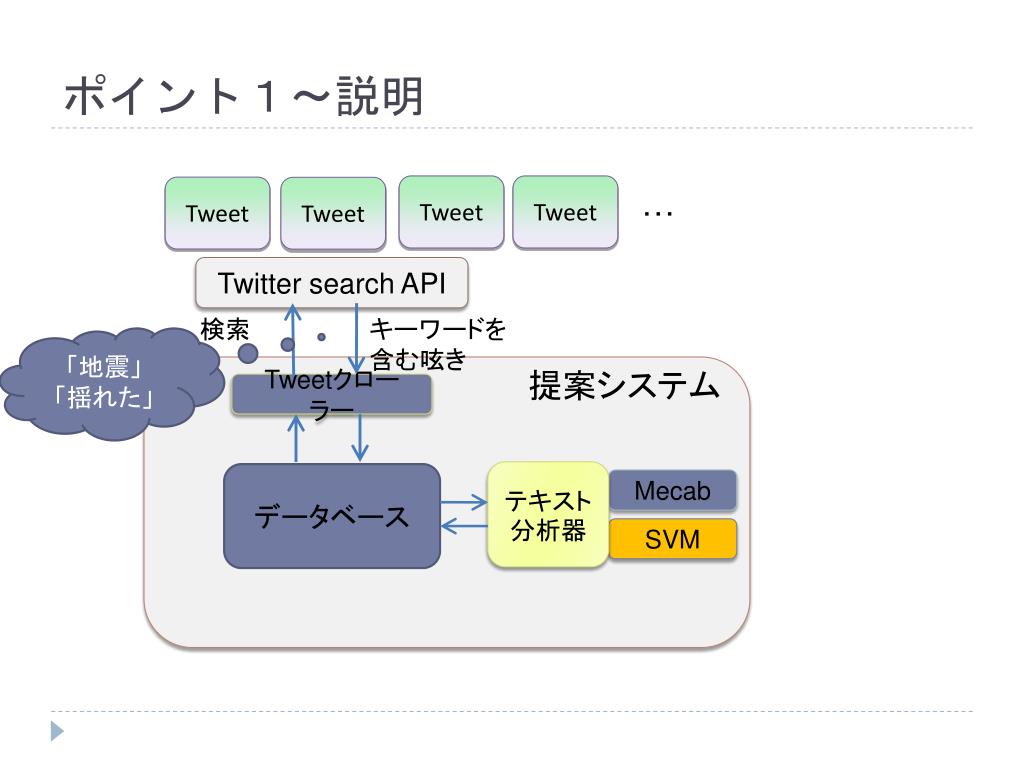 ポイント１～説明

Tweet
Tweet
Tweet
Tweet
…

Twitter search API

検索

キーワードを含む呟き

「地震」
「揺れた」

Tweetクローラー

提案システム

データベース

テキスト分析器

Mecab

SVM